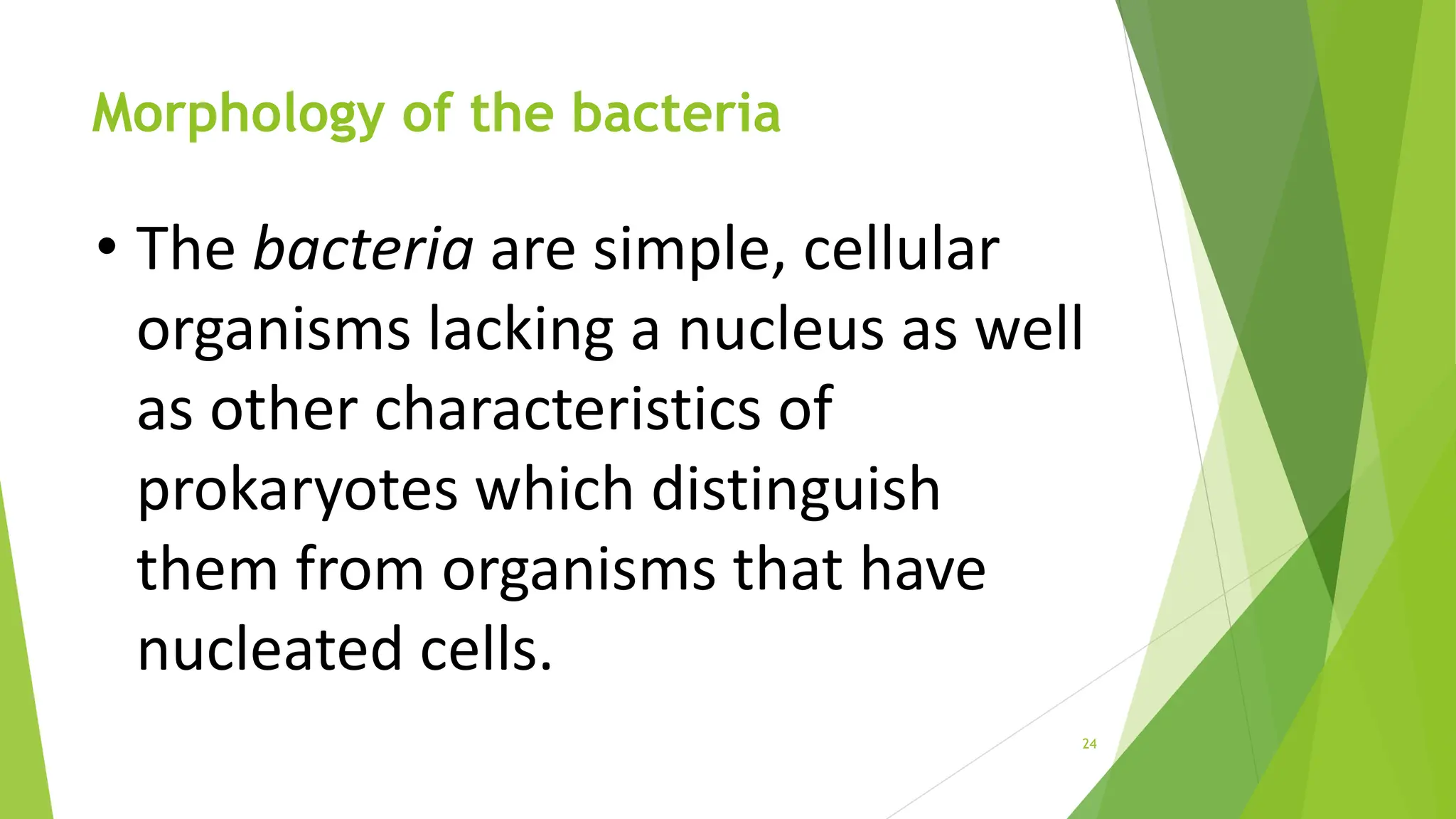 Morphology of the bacteria

• The bacteria are simple, cellular organisms lacking a nucleus as well as other characteristics of prokaryotes which distinguish them from organisms that have nucleated cells.

24